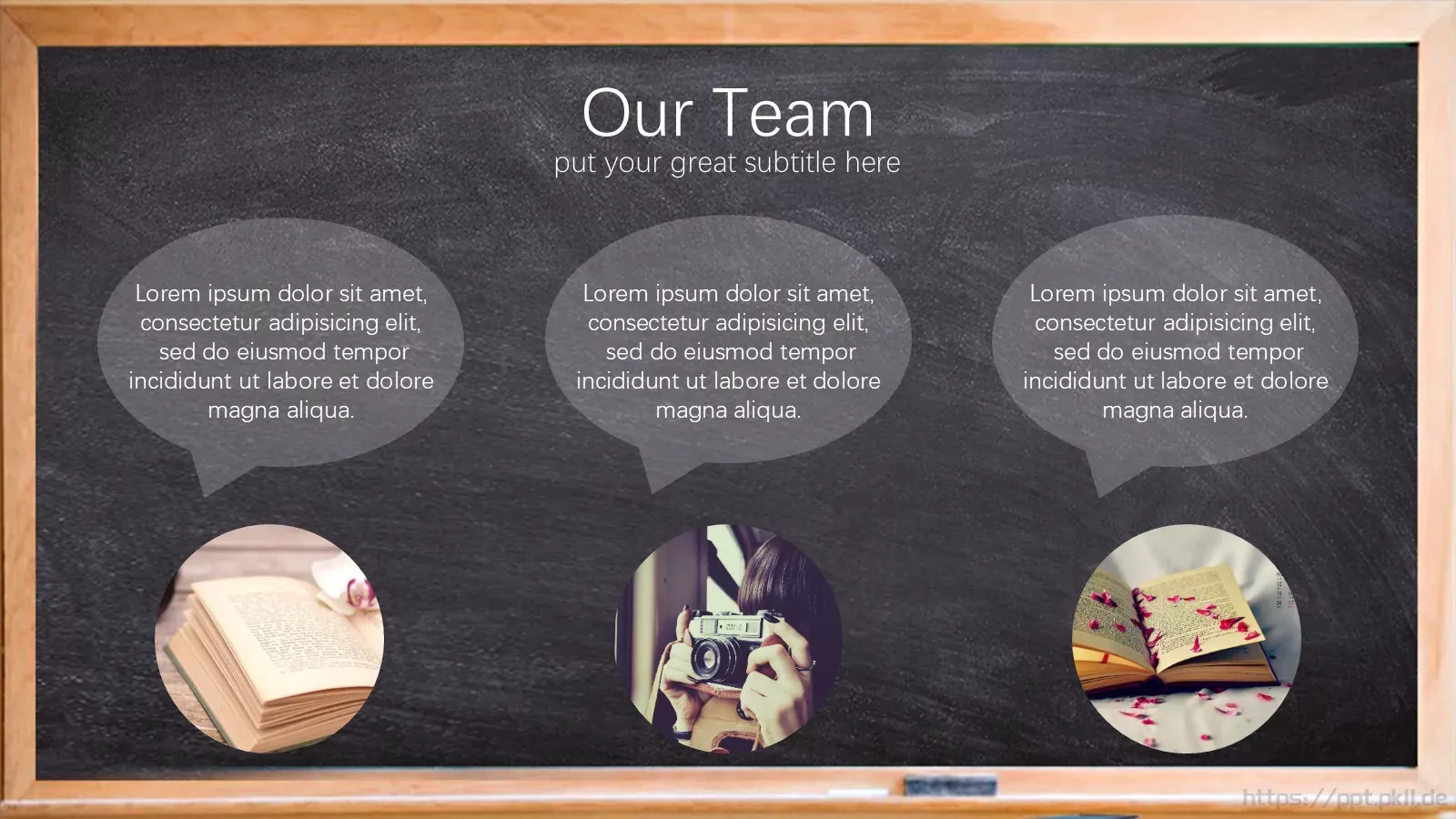 Our Team
put your great subtitle here

Lorem ipsum dolor sit amet, consectetur adipisicing elit, sed do eiusmod tempor incididunt ut labore et dolore magna aliqua.

Lorem ipsum dolor sit amet, consectetur adipisicing elit, sed do eiusmod tempor incididunt ut labore et dolore magna aliqua.

Lorem ipsum dolor sit amet, consectetur adipisicing elit, sed do eiusmod tempor incididunt ut labore et dolore magna aliqua.

https://ppt.pkll.de